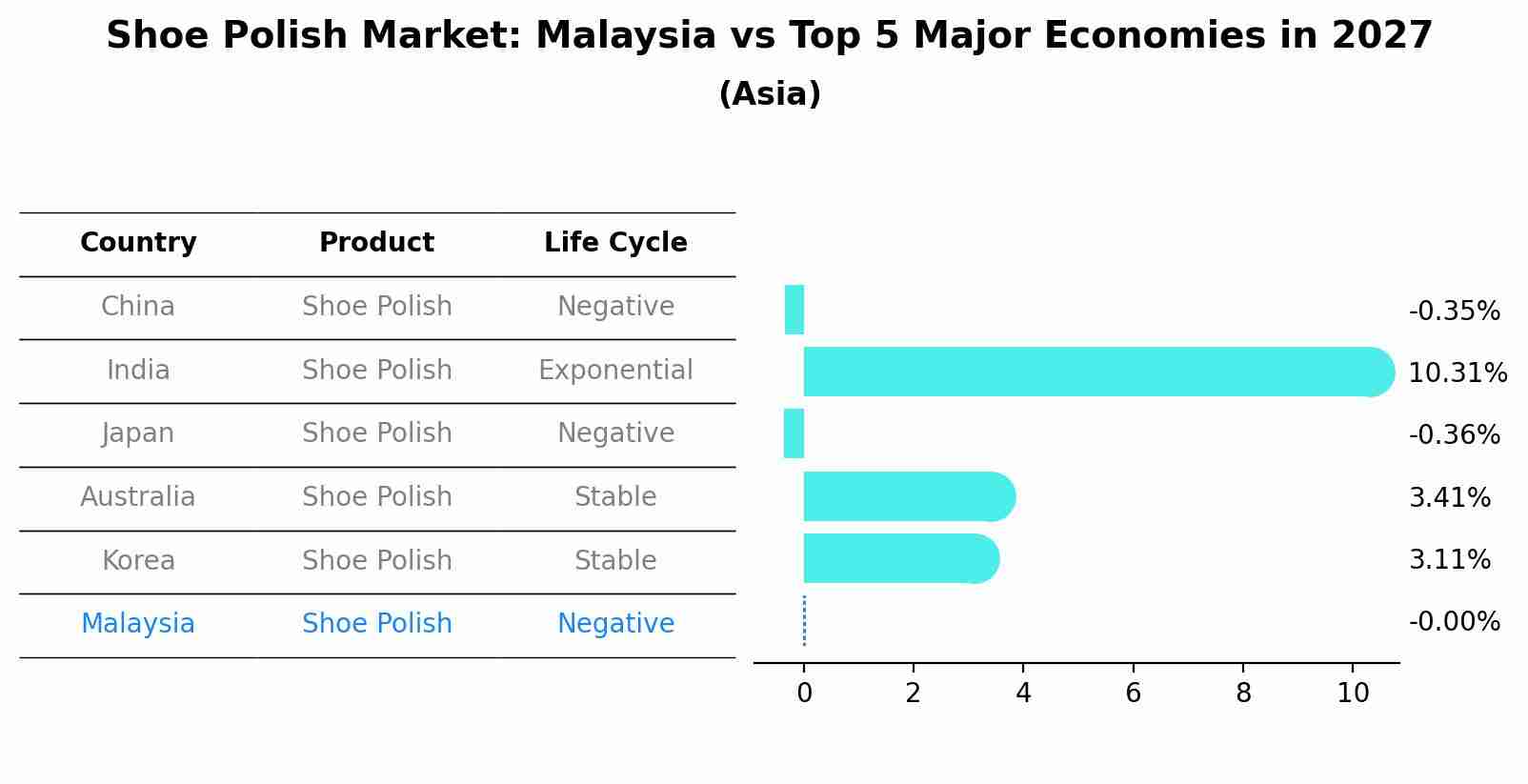 Shoe Polish Market: Malaysia vs Top 5 Major Economies in 2027
(Asia)

| Country | Product | Life Cycle |
|---|---|---|
| China | Shoe Polish | Negative |
| India | Shoe Polish | Exponential |
| Japan | Shoe Polish | Negative |
| Australia | Shoe Polish | Stable |
| Korea | Shoe Polish | Stable |
| Malaysia | Shoe Polish | Negative |

-0.35%
10.31%
-0.36%
3.41%
3.11%
-0.00%

0 2 4 6 8 10